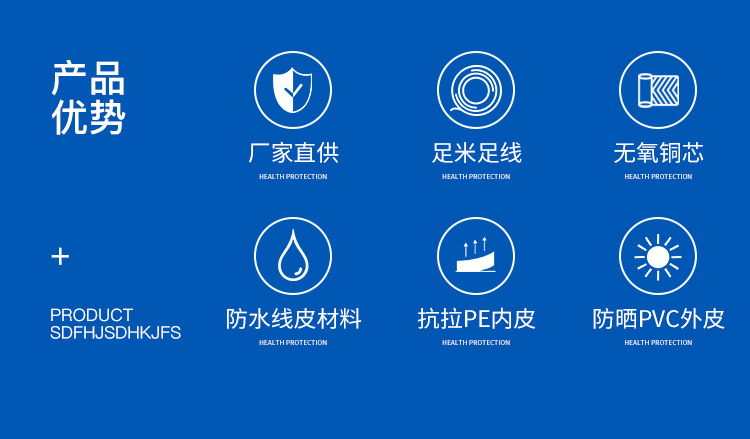 产品
优势

+

PRODUCT
SDFHJSDHKJFS

厂家直供
HEALTH PROTECTION

足米足线
HEALTH PROTECTION

无氧铜芯
HEALTH PROTECTION

防水线皮材料
HEALTH PROTECTION

抗拉PE内皮
HEALTH PROTECTION

防晒PVC外皮
HEALTH PROTECTION